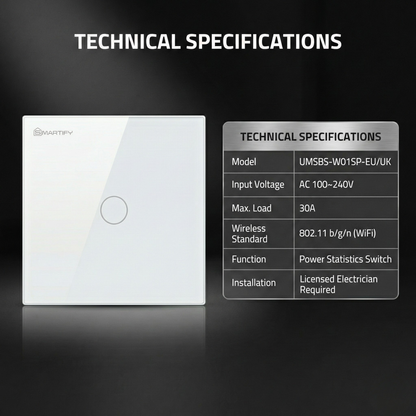 TECHNICAL SPECIFICATIONS

SMARTIFY

| TECHNICAL SPECIFICATIONS | |
|---|---|
| Model | UMSBS-W01SP-EU/UK |
| Input Voltage | AC 100~240V |
| Max. Load | 30A |
| Wireless Standard | 802.11 b/g/n (WiFi) |
| Function | Power Statistics Switch |
| Installation | Licensed Electrician Required |